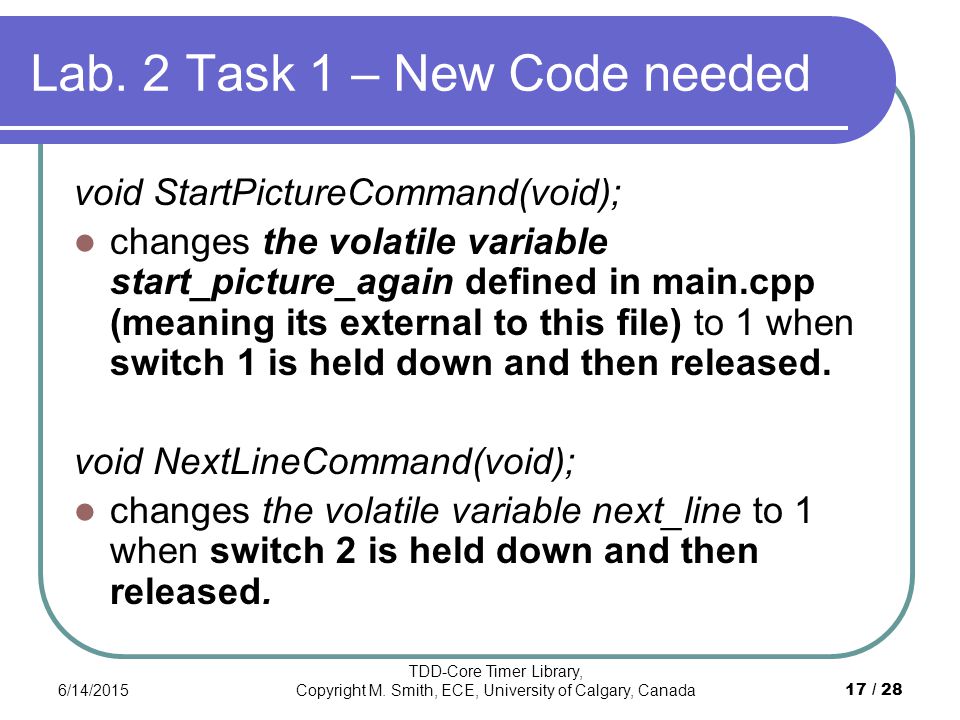 Lab. 2 Task 1 – New Code needed

void StartPictureCommand(void);

changes the volatile variable start_picture_again defined in main.cpp (meaning its external to this file) to 1 when switch 1 is held down and then released.

void NextLineCommand(void);

changes the volatile variable next_line to 1 when switch 2 is held down and then released.

6/14/2015

TDD-Core Timer Library, Copyright M. Smith, ECE, University of Calgary, Canada

17 / 28